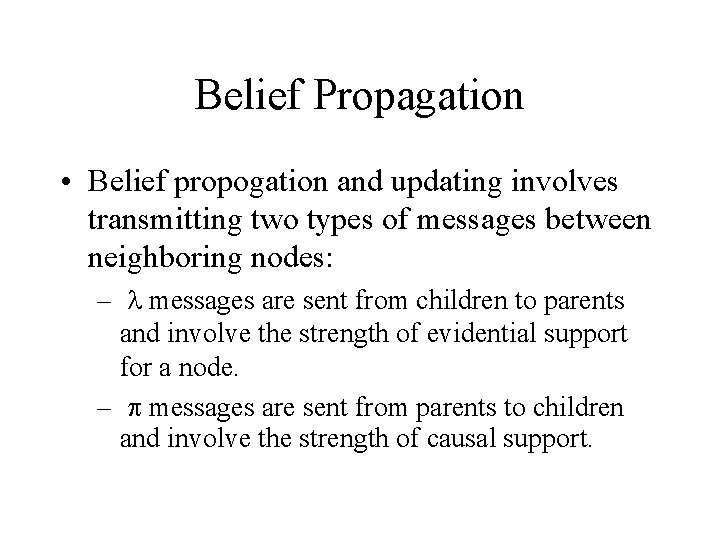 Belief Propagation

• Belief propogation and updating involves transmitting two types of messages between neighboring nodes:

– $\lambda$ messages are sent from children to parents and involve the strength of evidential support for a node.

– $\pi$ messages are sent from parents to children and involve the strength of causal support.